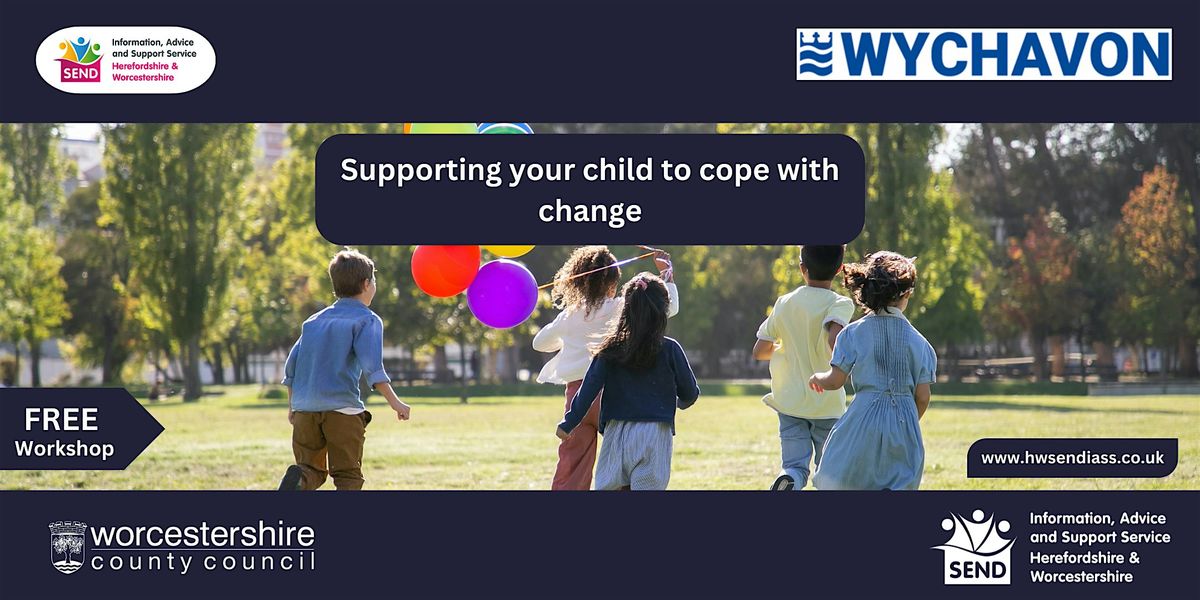 SEND Information, Advice and Support Service Herefordshire & Worcestershire

WYCHAVON

Supporting your child to cope with change

FREE Workshop

www.hwsendiass.co.uk

worcestershire county council

SEND Information, Advice and Support Service Herefordshire & Worcestershire